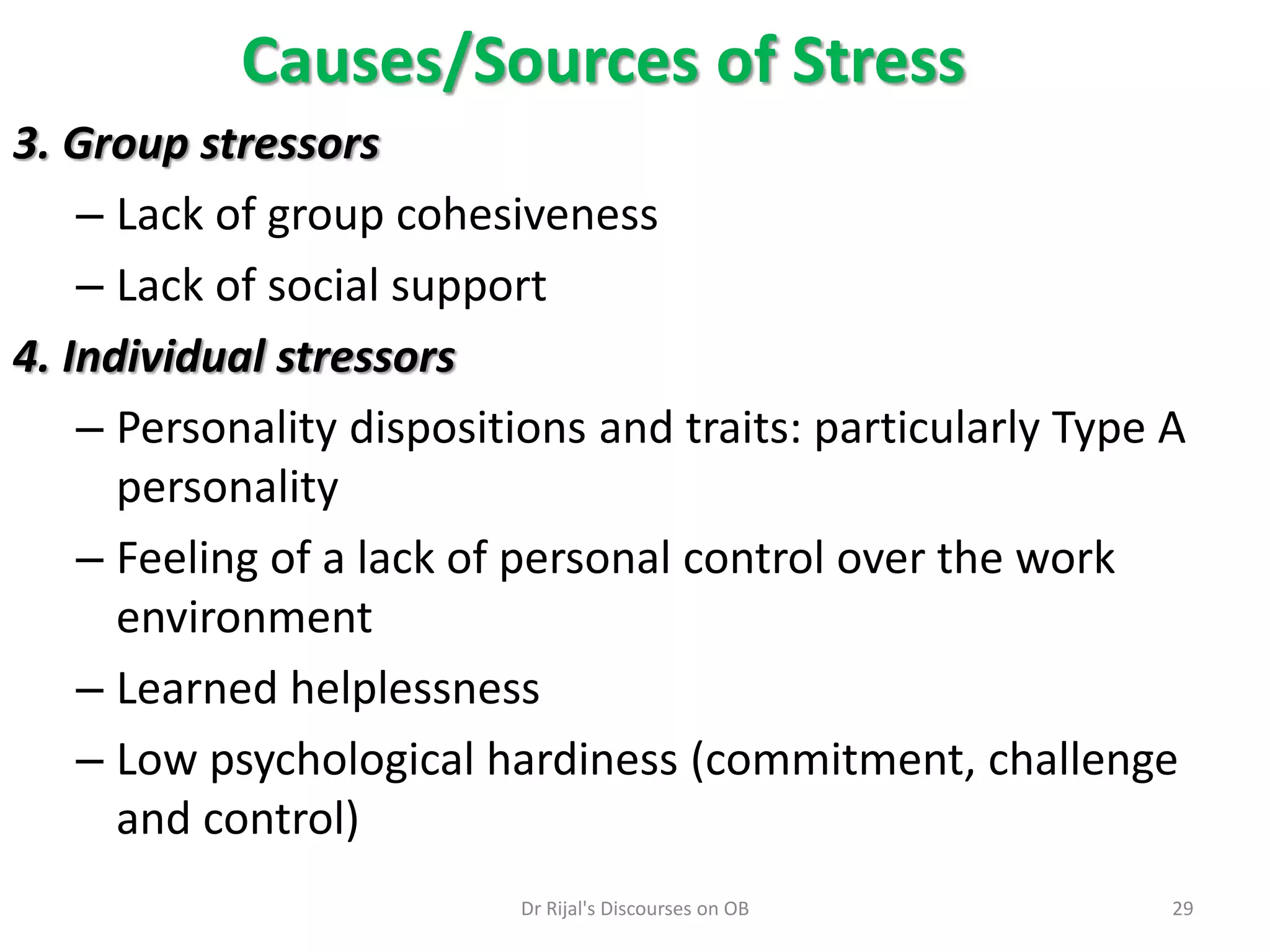 Causes/Sources of Stress

3. Group stressors

– Lack of group cohesiveness

– Lack of social support

4. Individual stressors

– Personality dispositions and traits: particularly Type A personality

– Feeling of a lack of personal control over the work environment

– Learned helplessness

– Low psychological hardiness (commitment, challenge and control)

Dr Rijal's Discourses on OB

29